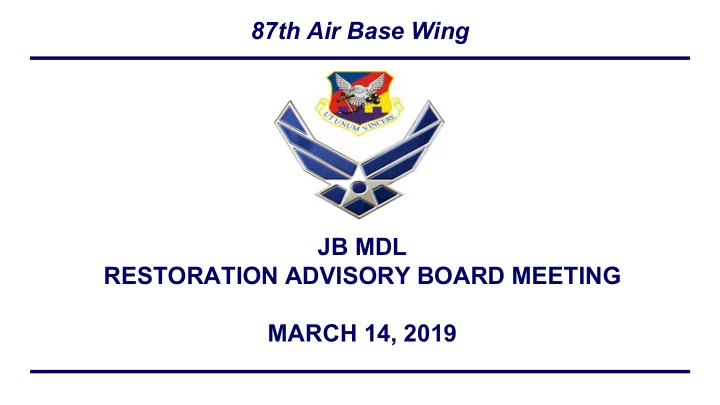 87th Air Base Wing

UT UNUM VINCERE

JB MDL
RESTORATION ADVISORY BOARD MEETING

MARCH 14, 2019